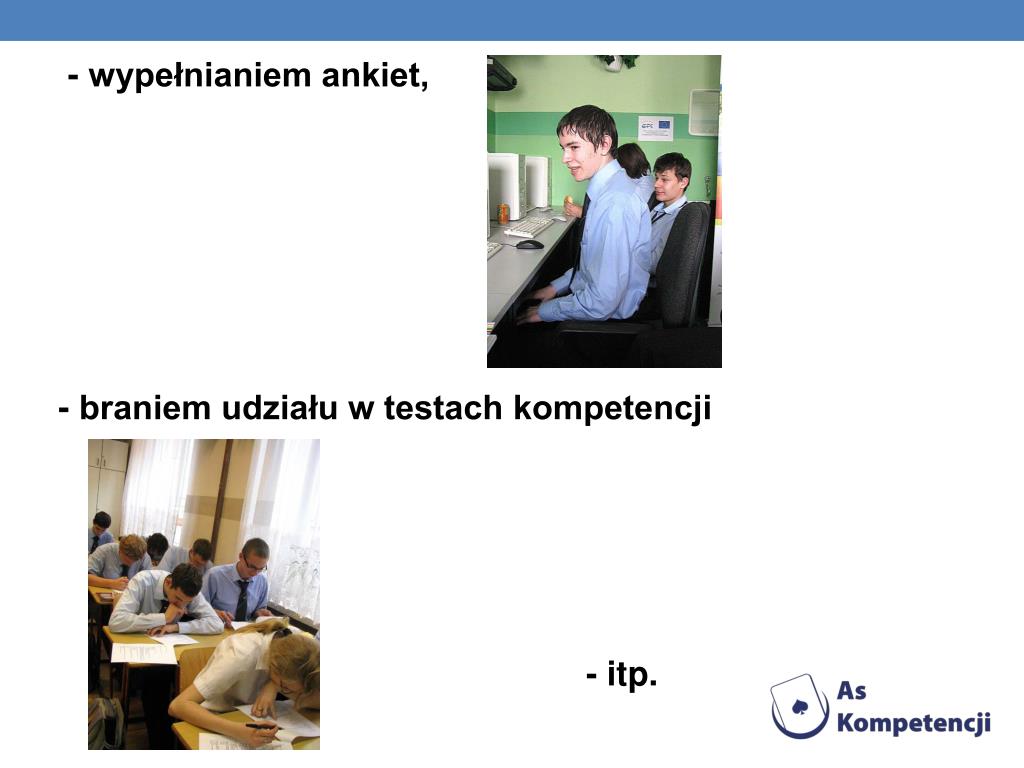 - wypełnianiem ankiet,

- braniem udziału w testach kompetencji

- itp.

As
Kompetencji